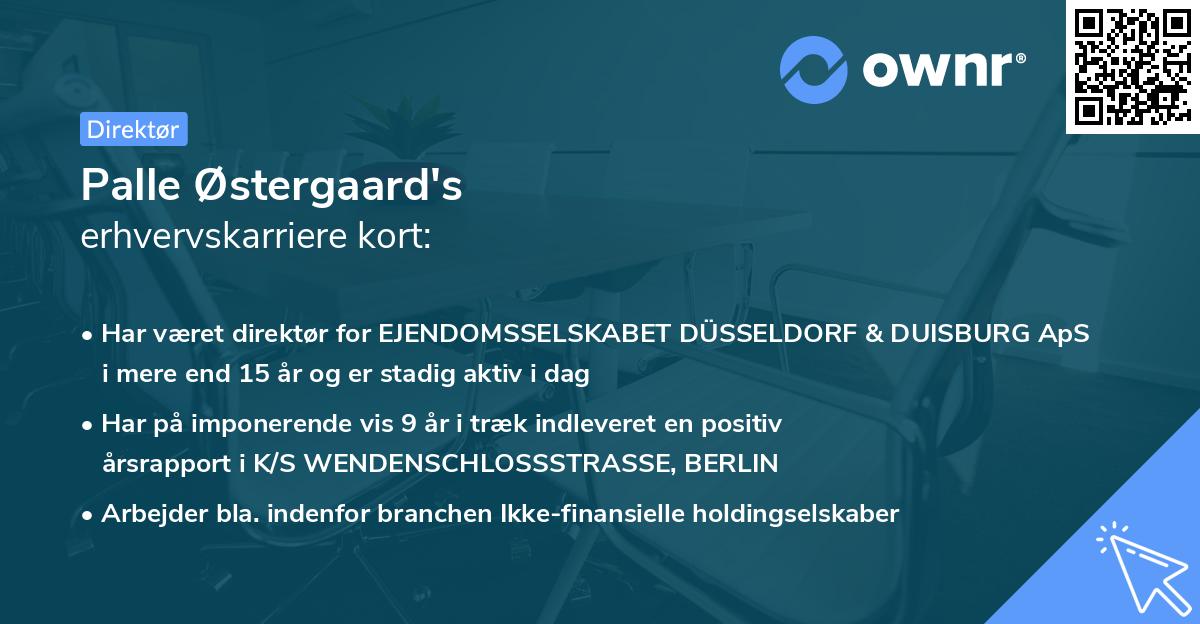 ownr®

Direktør

Palle Østergaard's
erhvervskarriere kort:

• Har været direktør for EJENDOMSSELSKABET DÜSSELDORF & DUISBURG ApS i mere end 15 år og er stadig aktiv i dag

• Har på imponerende vis 9 år i træk indleveret en positiv årsrapport i K/S WENDENSCHLOSSSTRASSE, BERLIN

• Arbejder bla. indenfor branchen Ikke-finansielle holdingselskaber